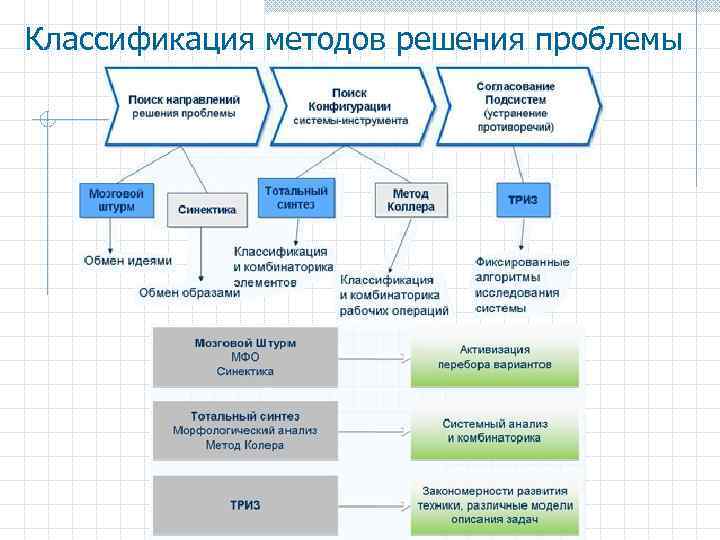 Классификация методов решения проблемы

Поиск направлений решения проблемы

Поиск Конфигурации системы-инструмента

Согласование Подсистем (устранение противоречий)

Мозговой штурм

Синектика

Тотальный синтез

Метод Коллера

ТРИЗ

Обмен идеями

Обмен образами

Классификация и комбинаторика элементов

Классификация и комбинаторика рабочих операций

Фиксированные алгоритмы исследования системы

Мозговой Штурм
МФО
Синектика

Активизация перебора вариантов

Тотальный синтез
Морфологический анализ
Метод Колера

Системный анализ и комбинаторика

ТРИЗ

Закономерности развития техники, различные модели описания задач